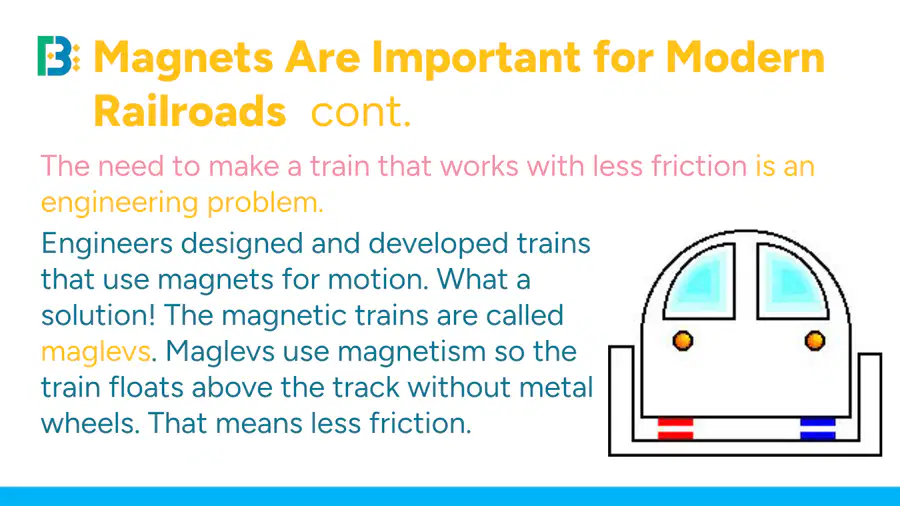 Magnets Are Important for Modern Railroads cont.

The need to make a train that works with less friction is an engineering problem.

Engineers designed and developed trains that use magnets for motion. What a solution! The magnetic trains are called maglevs. Maglevs use magnetism so the train floats above the track without metal wheels. That means less friction.